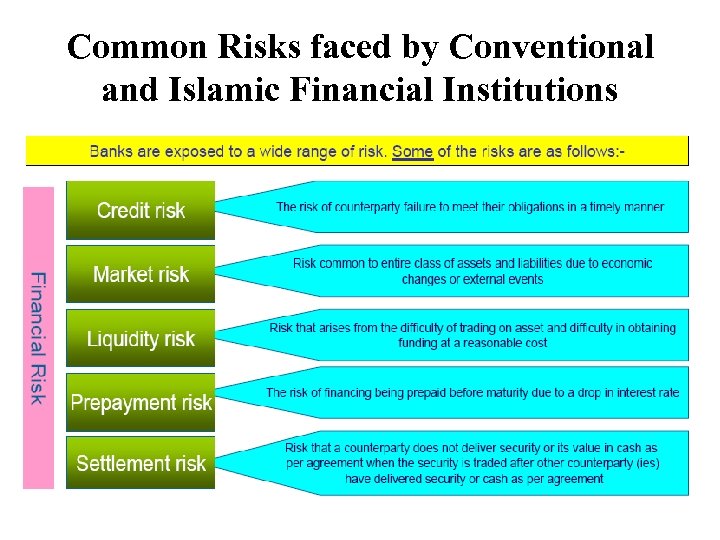 Common Risks faced by Conventional and Islamic Financial Institutions

Banks are exposed to a wide range of risk. Some of the risks are as follows:-

Financial Risk

Credit risk

The risk of counterparty failure to meet their obligations in a timely manner

Market risk

Risk common to entire class of assets and liabilities due to economic changes or external events

Liquidity risk

Risk that arises from the difficulty of trading on asset and difficulty in obtaining funding at a reasonable cost

Prepayment risk

The risk of financing being prepaid before maturity due to a drop in interest rate

Settlement risk

Risk that a counterparty does not deliver security or its value in cash as per agreement when the security is traded after other counterparty (ies) have delivered security or cash as per agreement